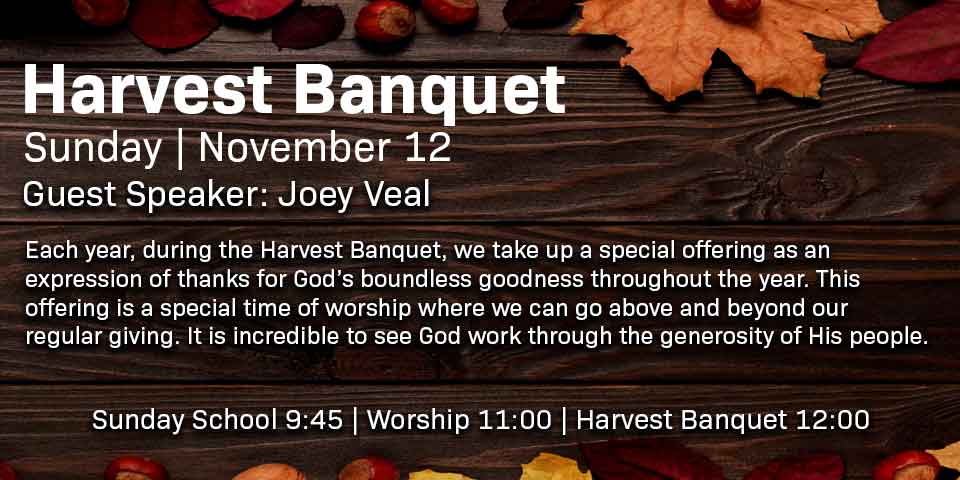 Harvest Banquet
Sunday | November 12
Guest Speaker: Joey Veal

Each year, during the Harvest Banquet, we take up a special offering as an expression of thanks for God's boundless goodness throughout the year. This offering is a special time of worship where we can go above and beyond our regular giving. It is incredible to see God work through the generosity of His people.

Sunday School 9:45 | Worship 11:00 | Harvest Banquet 12:00